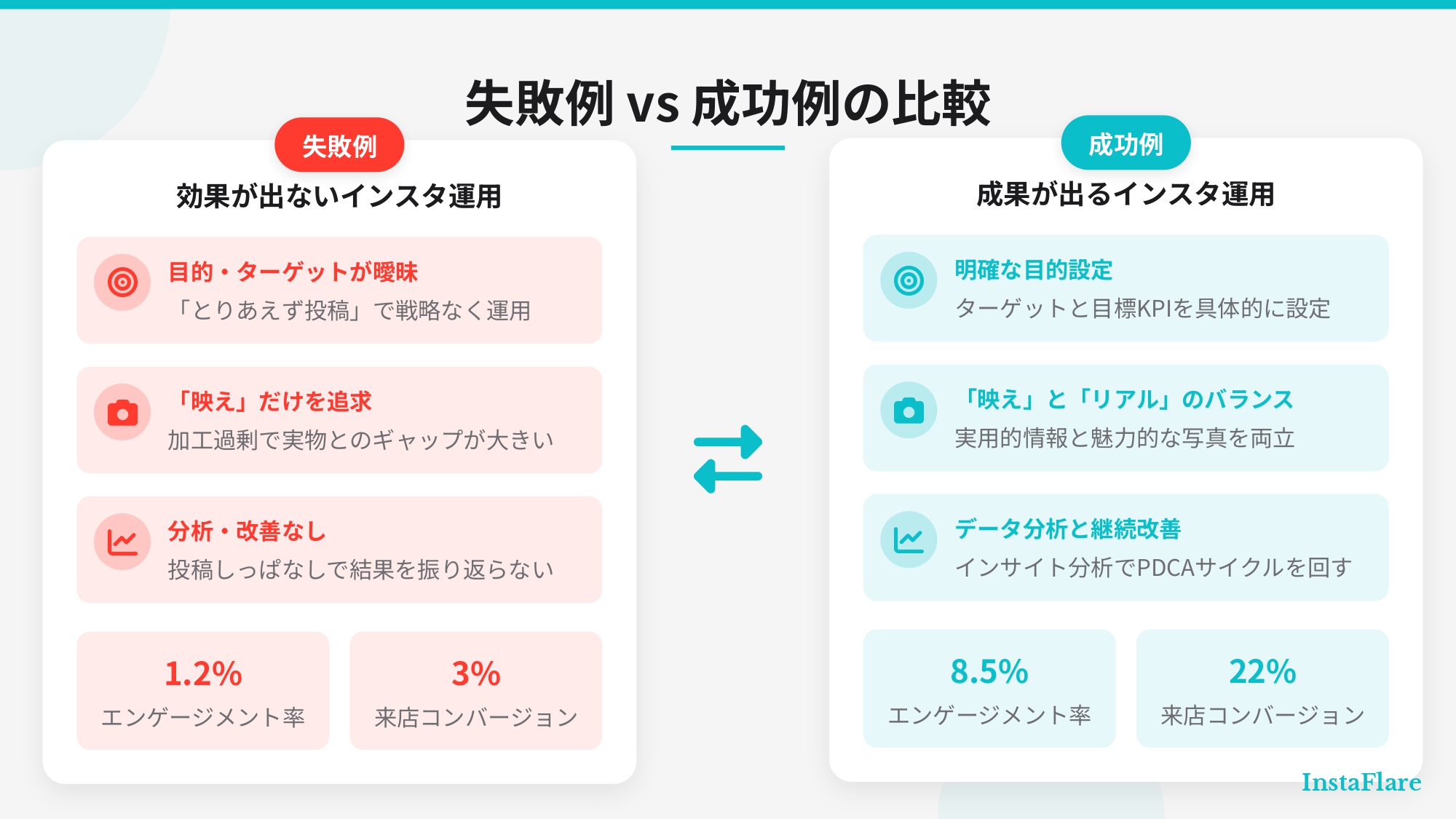 失敗例 vs 成功例の比較

失敗例

効果が出ないインスタ運用

目的・ターゲットが曖昧
「とりあえず投稿」で戦略なく運用

「映え」だけを追求
加工過剰で実物とのギャップが大きい

分析・改善なし
投稿しっぱなしで結果を振り返らない

1.2%
エンゲージメント率

3%
来店コンバージョン

成功例

成果が出るインスタ運用

明確な目的設定
ターゲットと目標KPIを具体的に設定

「映え」と「リアル」のバランス
実用的情報と魅力的な写真を両立

データ分析と継続改善
インサイト分析でPDCAサイクルを回す

8.5%
エンゲージメント率

22%
来店コンバージョン

InstaFlare